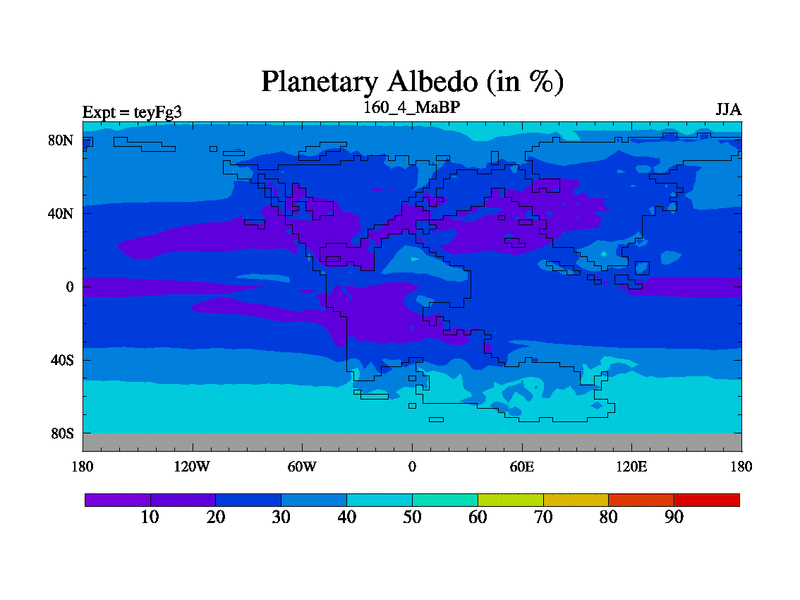 Planetary Albedo (in %)

Expt = teyFg3

160_4_MaBP

JJA

80N
40N
0
40S
80S

180
120W
60W
0
60E
120E
180

10
20
30
40
50
60
70
80
90